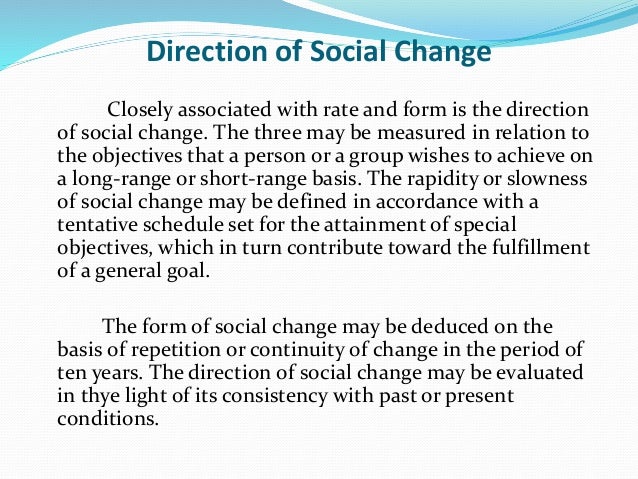 Direction of Social Change

Closely associated with rate and form is the direction of social change. The three may be measured in relation to the objectives that a person or a group wishes to achieve on a long-range or short-range basis. The rapidity or slowness of social change may be defined in accordance with a tentative schedule set for the attainment of special objectives, which in turn contribute toward the fulfillment of a general goal.

The form of social change may be deduced on the basis of repetition or continuity of change in the period of ten years. The direction of social change may be evaluated in thye light of its consistency with past or present conditions.